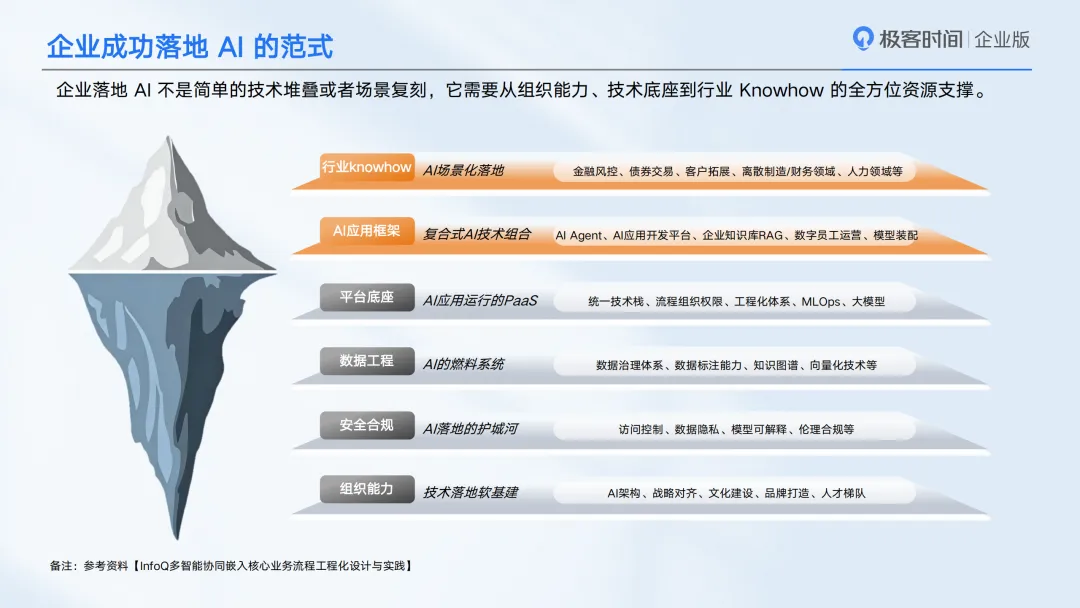 企业成功落地 AI 的范式

极客时间 | 企业版

企业落地 AI 不是简单的技术堆叠或者场景复刻，它需要从组织能力、技术底座到行业 Knowhow 的全方位资源支撑。

行业knowhow AI场景化落地 金融风控、债券交易、客户拓展、离散制造/财务领域、人力领域等

AI应用框架 复合式AI技术组合 AI Agent、AI应用开发平台、企业知识库RAG、数字员工运营、模型装配

平台底座 AI应用运行的PaaS 统一技术栈、流程组织权限、工程化体系、MLOps、大模型

数据工程 AI的燃料系统 数据治理体系、数据标注能力、知识图谱、向量化技术等

安全合规 AI落地的护城河 访问控制、数据隐私、模型可解释、伦理合规等

组织能力 技术落地软基建 AI架构、战略对齐、文化建设、品牌打造、人才梯队

备注：参考资料【InfoQ多智能协同嵌入核心业务流程工程化设计与实践】